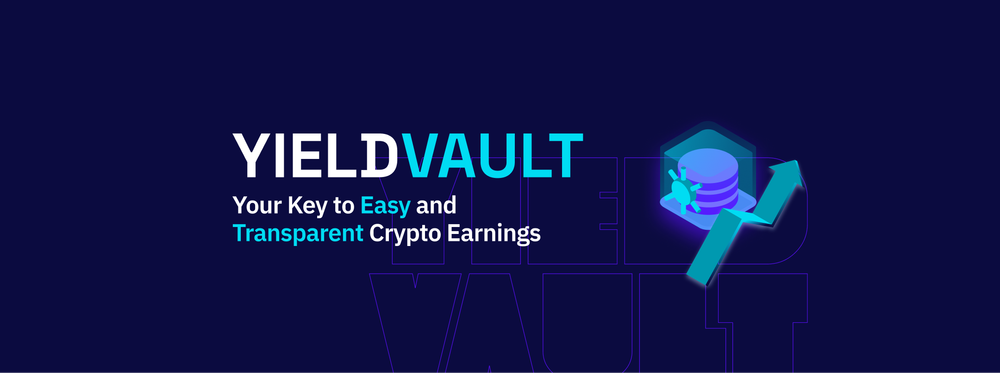 YIELDVAULT
Your Key to Easy and Transparent Crypto Earnings

YIELD
VAULT